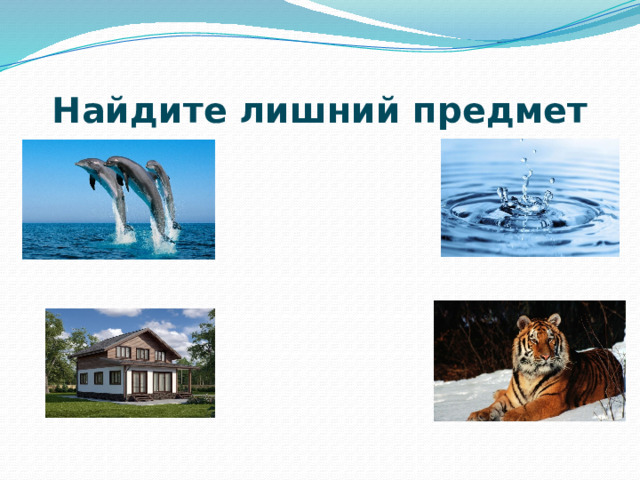 Найдите лишний предмет